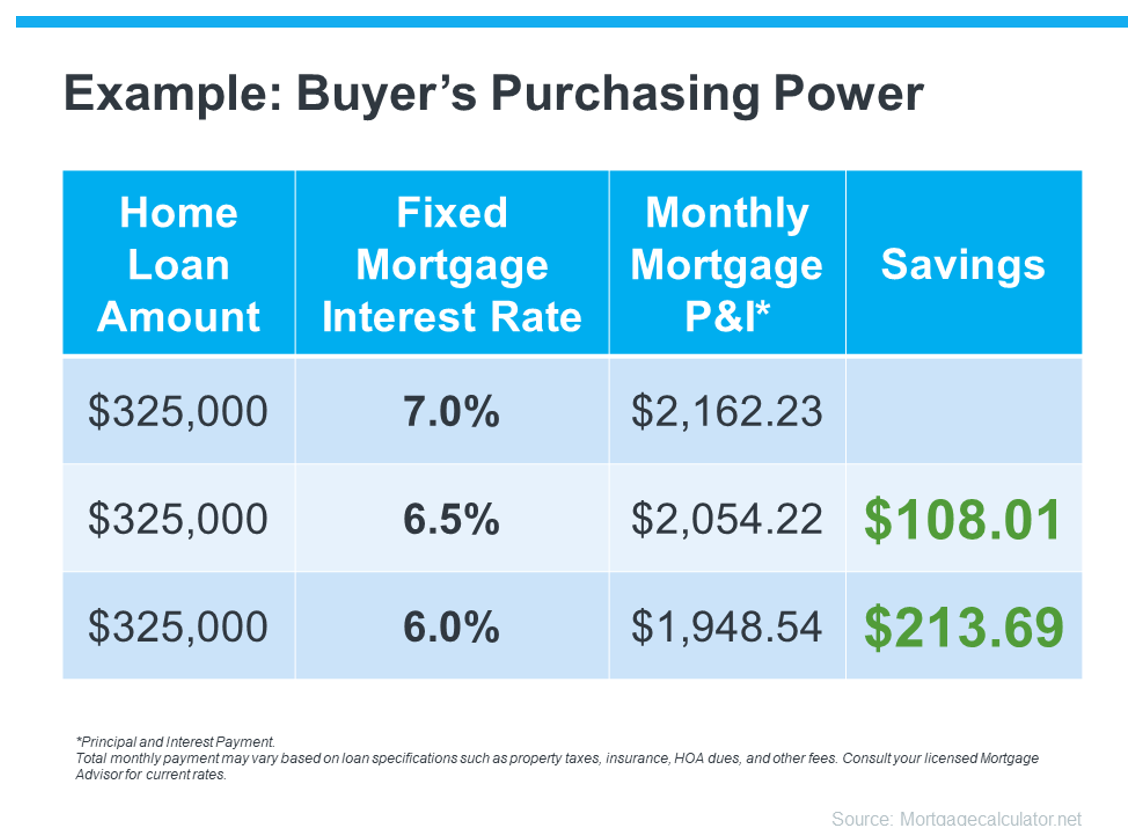 Example: Buyer's Purchasing Power

| Home Loan Amount | Fixed Mortgage Interest Rate | Monthly Mortgage P&I* | Savings |
|---|---|---|---|
| \$325,000 | 7.0% | \$2,162.23 | |
| \$325,000 | 6.5% | \$2,054.22 | \$108.01 |
| \$325,000 | 6.0% | \$1,948.54 | \$213.69 |

*Principal and Interest Payment.
Total monthly payment may vary based on loan specifications such as property taxes, insurance, HOA dues, and other fees. Consult your licensed Mortgage Advisor for current rates.

Source: Mortgagecalculator.net